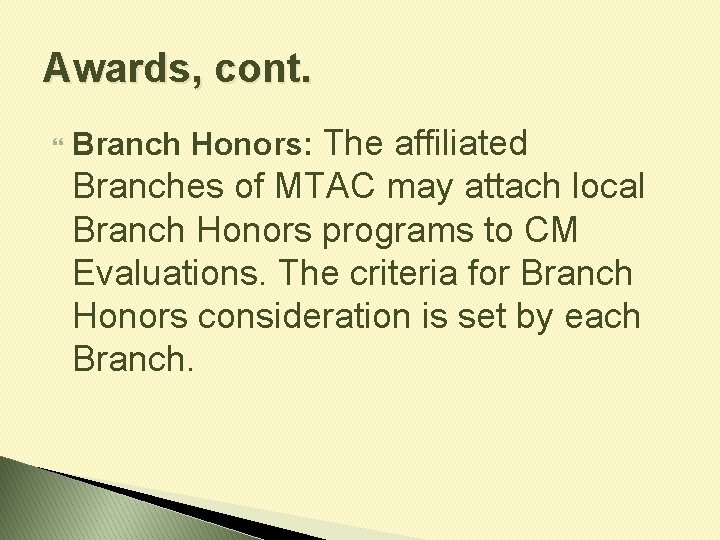 Awards, cont.

Branch Honors: The affiliated Branches of MTAC may attach local Branch Honors programs to CM Evaluations. The criteria for Branch Honors consideration is set by each Branch.